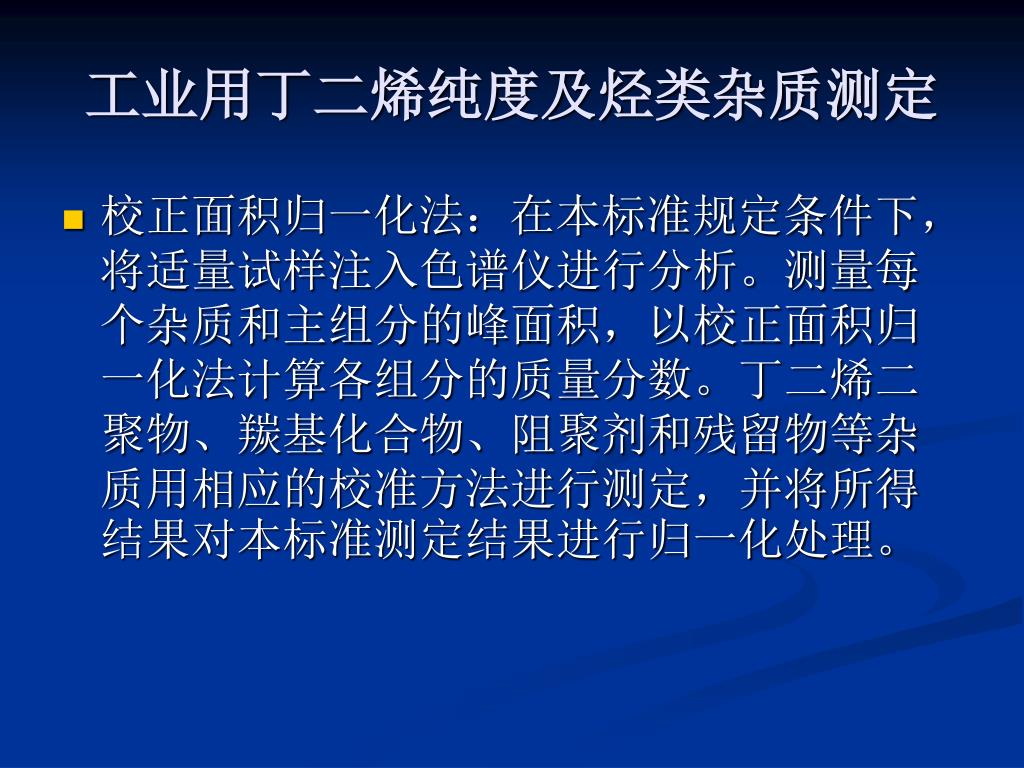 工业用丁二烯纯度及烃类杂质测定

校正面积归一化法：在本标准规定条件下，将适量试样注入色谱仪进行分析。测量每个杂质和主组分的峰面积，以校正面积归一化法计算各组分的质量分数。丁二烯二聚物、羰基化合物、阻聚剂和残留物等杂质用相应的校准方法进行测定，并将所得结果对本标准测定结果进行归一化处理。